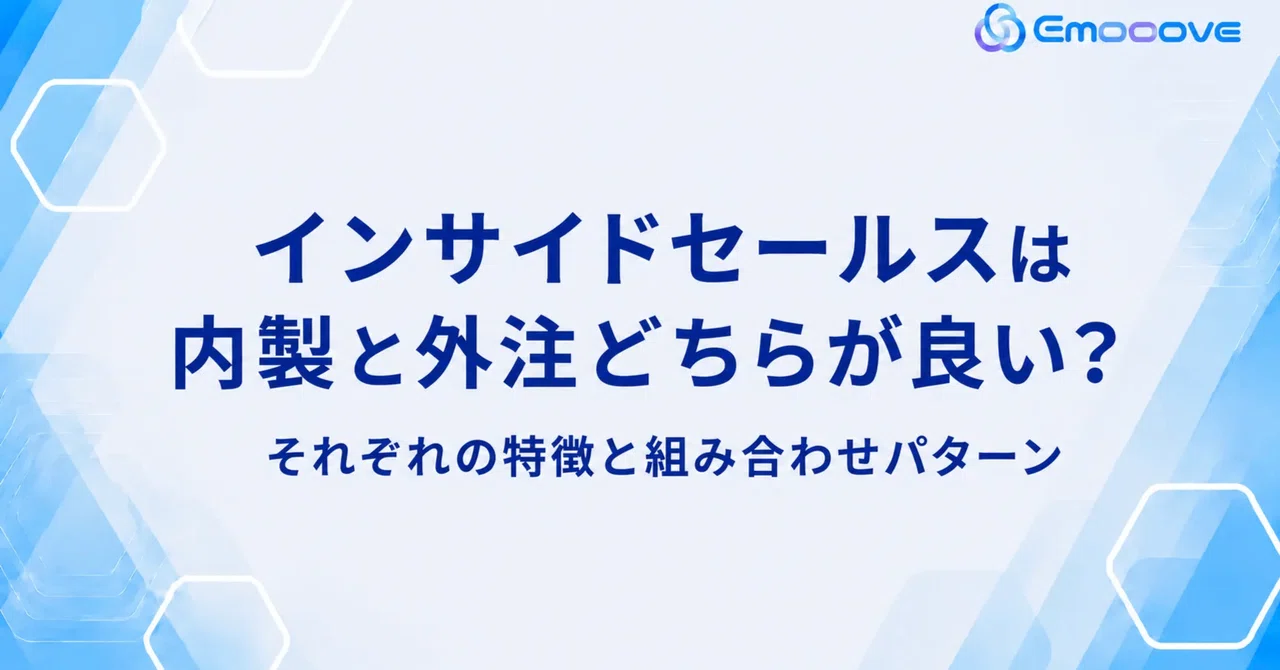 Emooove

インサイドセールスは
内製と外注どちらが良い？

それぞれの特徴と組み合わせパターン